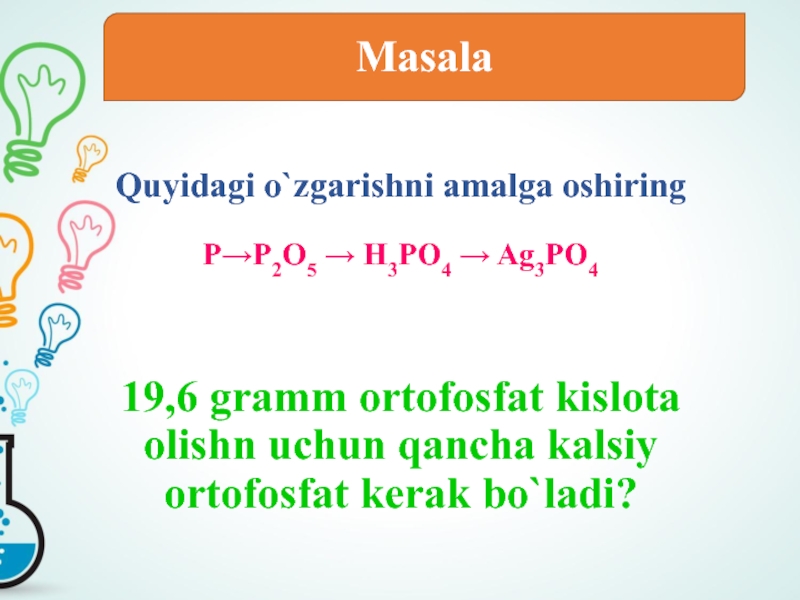 Masala

Quyidagi o`zgarishni amalga oshiring

$P \rightarrow P_2O_5 \rightarrow H_3PO_4 \rightarrow Ag_3PO_4$

19,6 gramm ortofosfat kislota olishn uchun qancha kalsiy ortofosfat kerak bo`ladi?